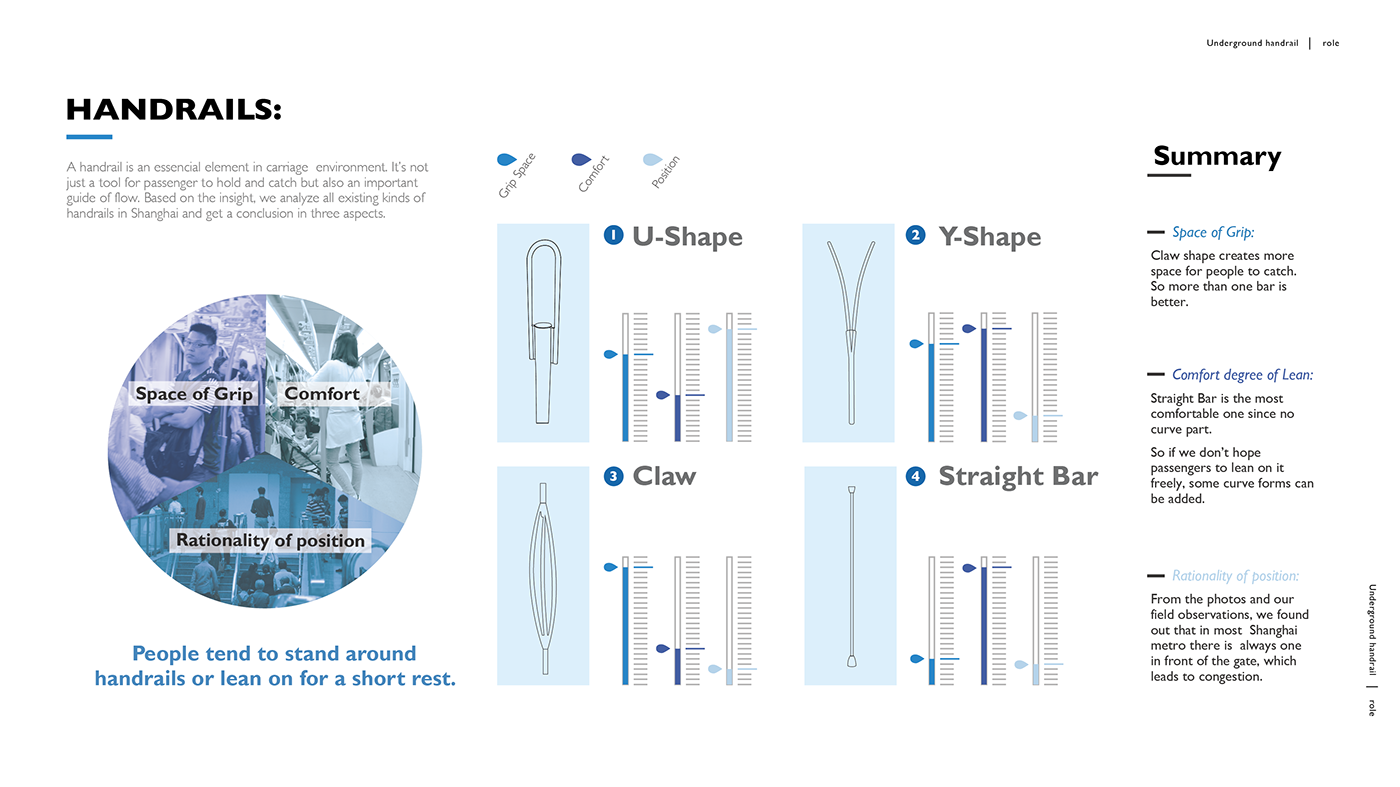 Underground handrail | role

HANDRAILS:

A handrail is an essencial element in carriage environment. It's not just a tool for passenger to hold and catch but also an important guide of flow. Based on the insight, we analyze all existing kinds of handrails in Shanghai and get a conclusion in three aspects.

Space of Grip
Comfort
Rationality of position

People tend to stand around handrails or lean on for a short rest.

Grip Space
Comfort
Position

1 U-Shape

2 Y-Shape

3 Claw

4 Straight Bar

Summary

Space of Grip:
Claw shape creates more space for people to catch. So more than one bar is better.

Comfort degree of Lean:
Straight Bar is the most comfortable one since no curve part.

So if we don't hope passengers to lean on it freely, some curve forms can be added.

Rationality of position:
From the photos and our field observations, we found out that in most Shanghai metro there is always one in front of the gate, which leads to congestion.

Underground handrail | role